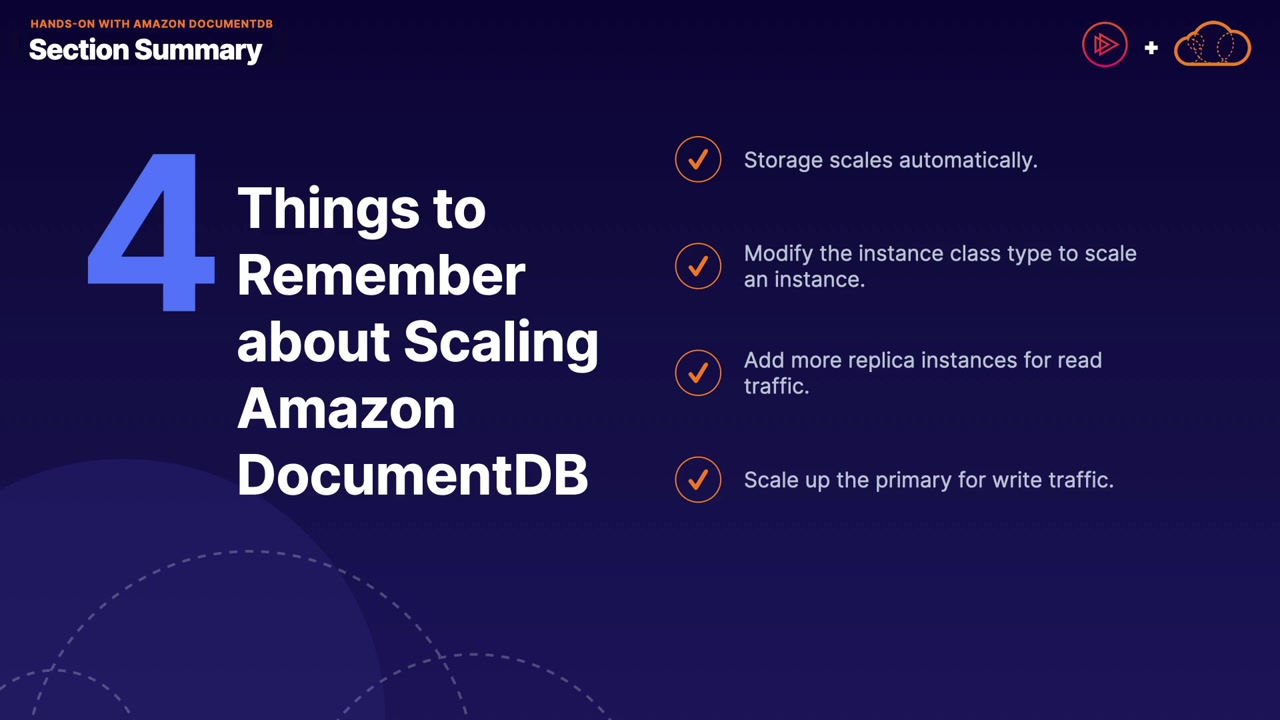 HANDS-ON WITH AMAZON DOCUMENTDB

Section Summary

+

4 Things to Remember about Scaling Amazon DocumentDB

Storage scales automatically.

Modify the instance class type to scale an instance.

Add more replica instances for read traffic.

Scale up the primary for write traffic.